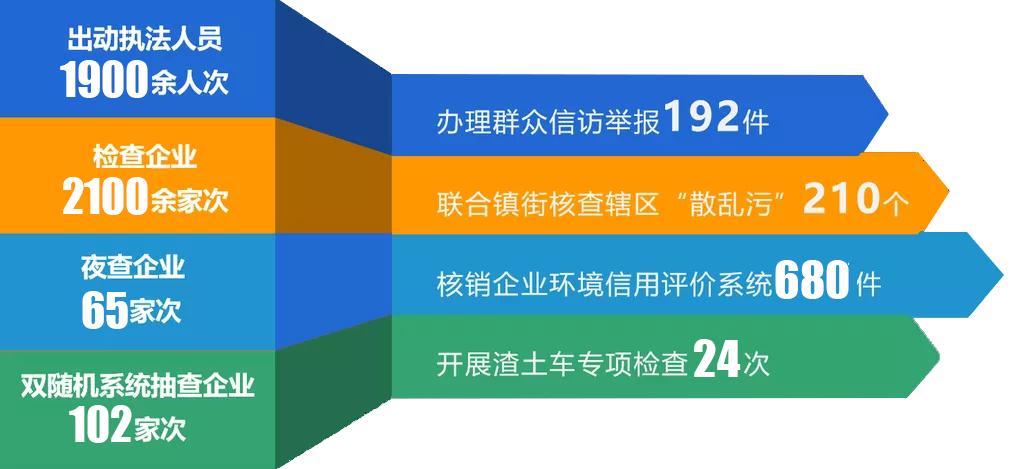 出动执法人员
1900余人次

检查企业
2100余家次

夜查企业
65家次

双随机系统抽查企业
102家次

办理群众信访举报192件

联合镇街核查辖区“散乱污”210个

核销企业环境信用评价系统680件

开展渣土车专项检查24次